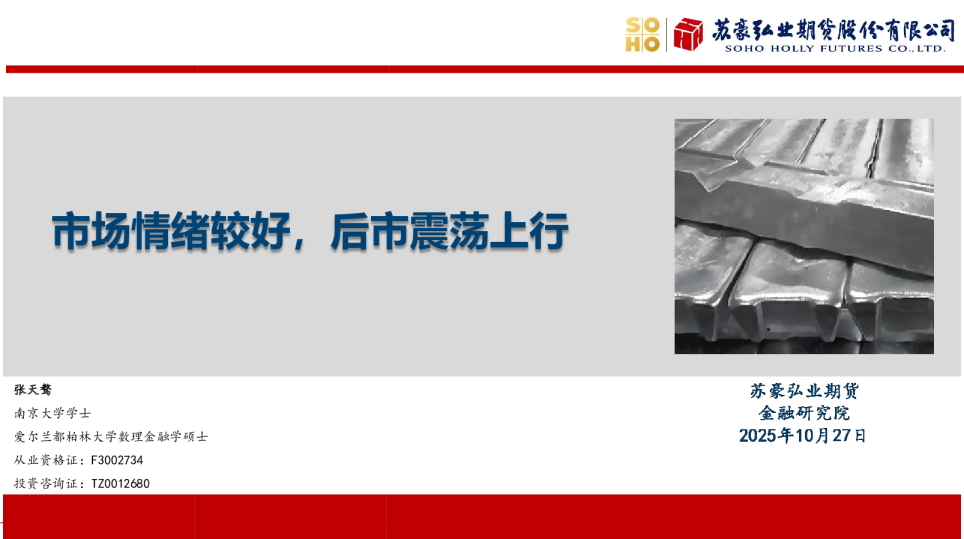 SOHO 苏豪弘业期货股份有限公司
SOHO HOLLY FUTURES CO.,LTD.

市场情绪较好，后市震荡上行

张天骜
南京大学学士
爱尔兰都柏林大学数理金融学硕士
从业资格证：F3002734
投资咨询证：TZ0012680

苏豪弘业期货
金融研究院
2025年10月27日